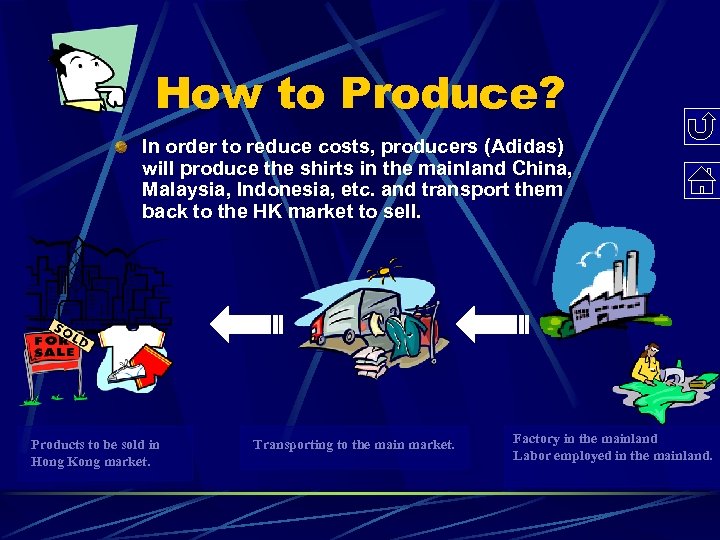 How to Produce?

In order to reduce costs, producers (Adidas) will produce the shirts in the mainland China, Malaysia, Indonesia, etc. and transport them back to the HK market to sell.

SOLD
FOR SALE

Products to be sold in Hong Kong market.

Transporting to the main market.

Factory in the mainland
Labor employed in the mainland.